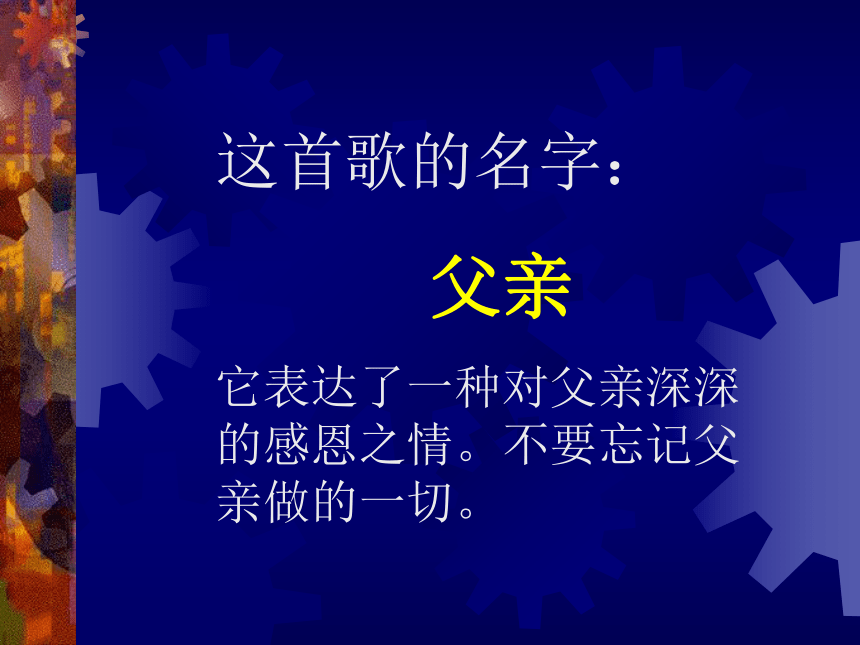 这首歌的名字：

父亲

它表达了一种对父亲深深的感恩之情。不要忘记父亲做的一切。